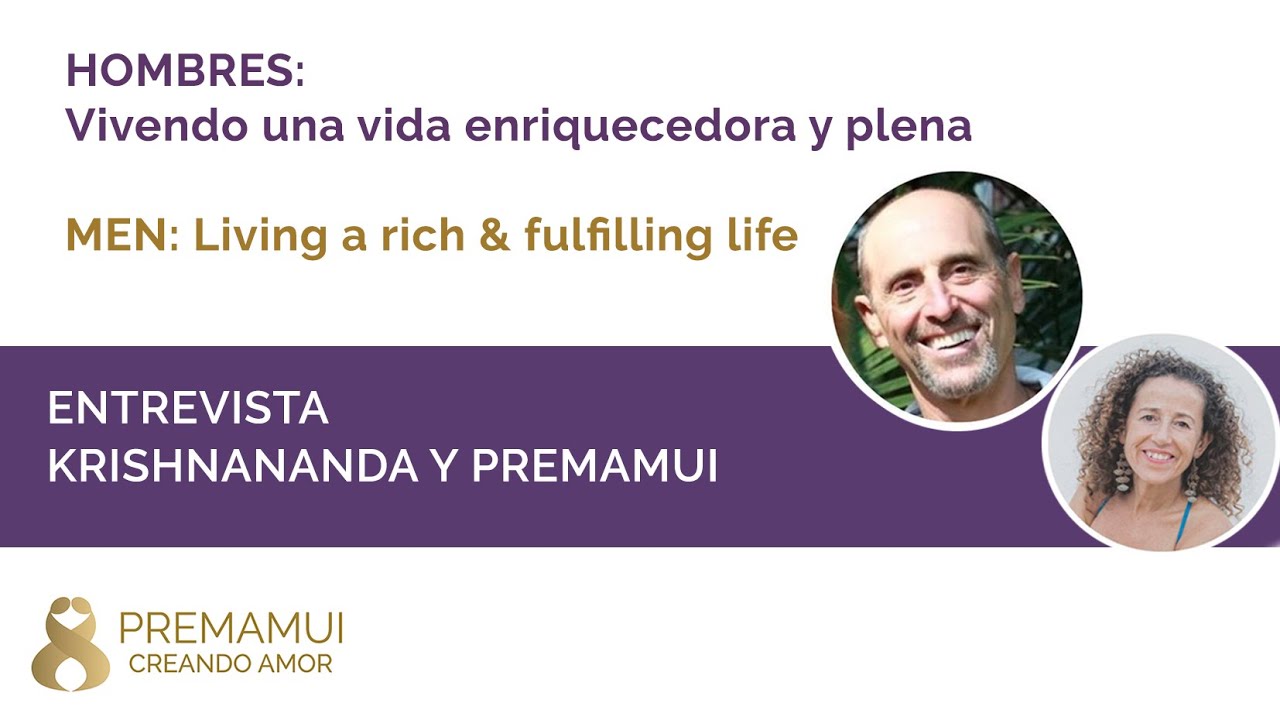 HOMBRES:
Vivendo una vida enriquecedora y plena

MEN: Living a rich & fulfilling life

ENTREVISTA
KRISHNANANDA Y PREMAMUI

PREMAMUI
CREANDO AMOR